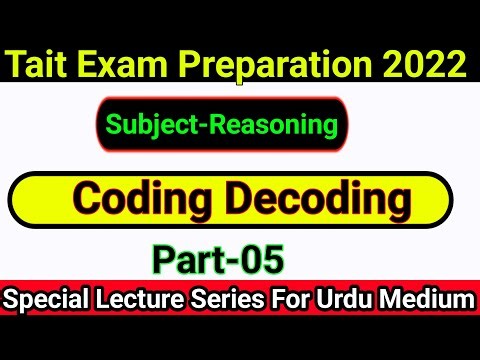 Tait Exam Preparation 2022

Subject-Reasoning

Coding Decoding

Part-05

Special Lecture Series For Urdu Medium